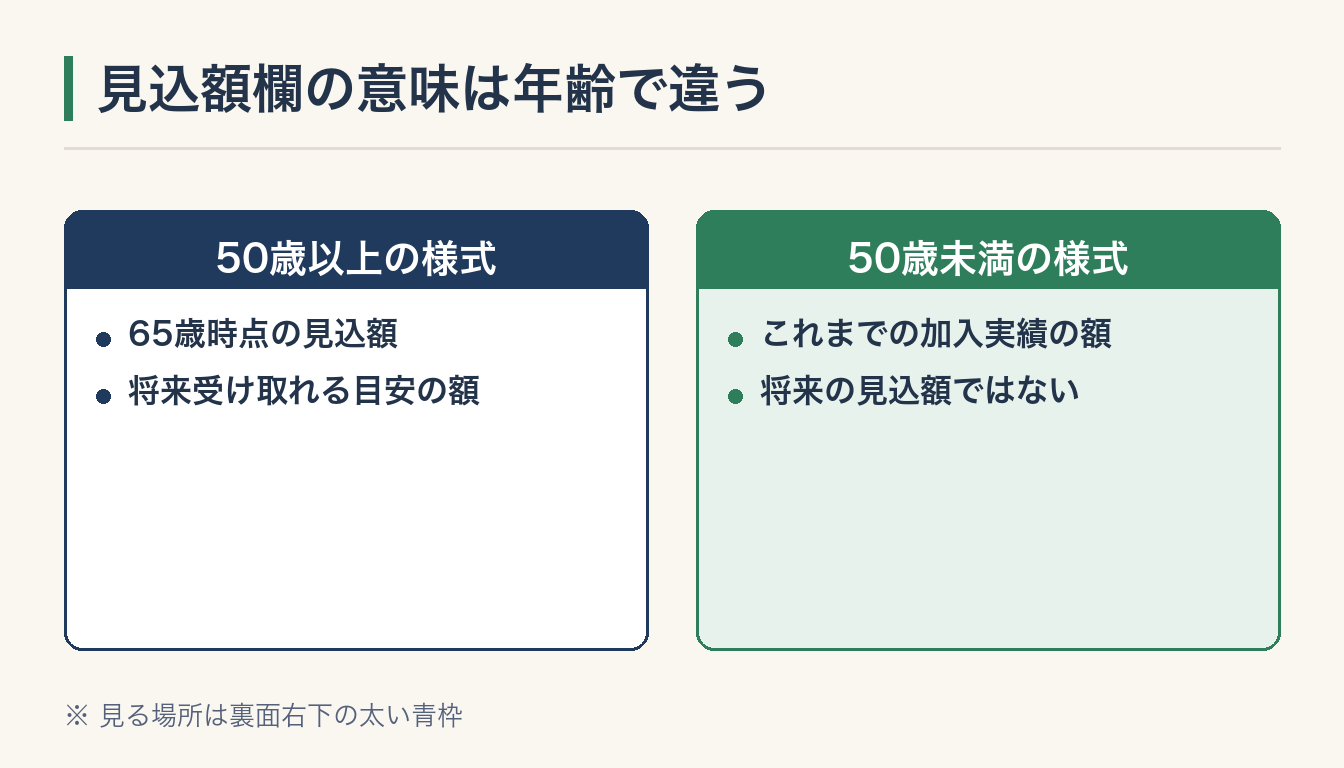 見込額欄の意味は年齢で違う

50歳以上の様式

- 65歳時点の見込額
- 将来受け取れる目安の額

50歳未満の様式

- これまでの加入実績の額
- 将来の見込額ではない

※ 見る場所は裏面右下の太い青枠